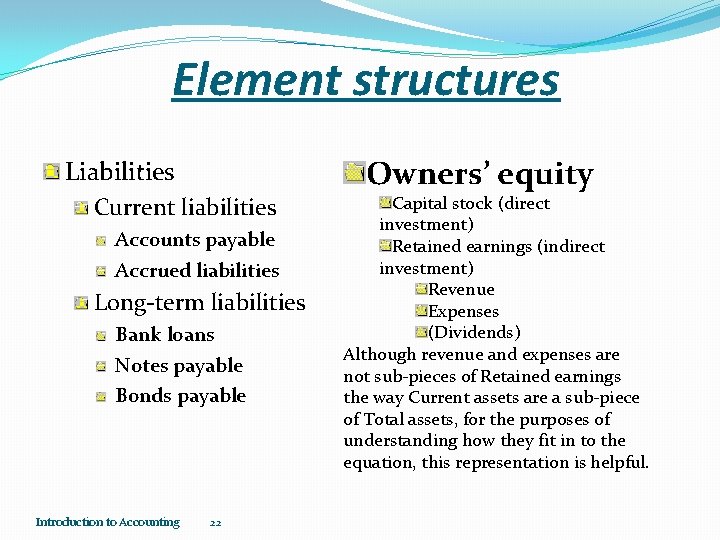 Element structures

Liabilities

Current liabilities

Accounts payable

Accrued liabilities

Long-term liabilities

Bank loans

Notes payable

Bonds payable

Owners' equity

Capital stock (direct investment)

Retained earnings (indirect investment)

Revenue

Expenses

(Dividends)

Although revenue and expenses are not sub-pieces of Retained earnings the way Current assets are a sub-piece of Total assets, for the purposes of understanding how they fit in to the equation, this representation is helpful.

Introduction to Accounting 22